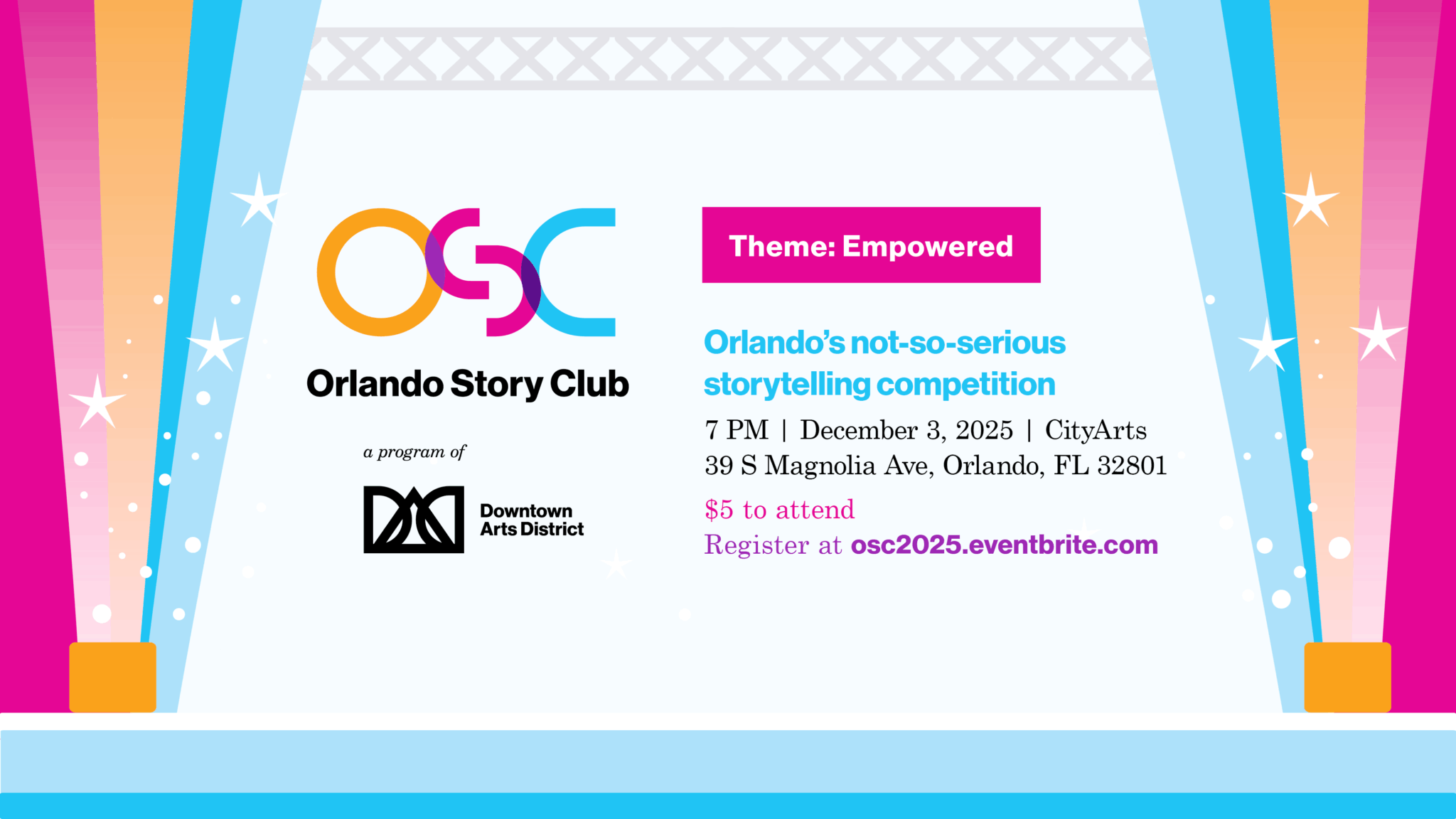 OSC

Orlando Story Club

a program of

Downtown Arts District

Theme: Empowered

Orlando's not-so-serious storytelling competition

7 PM | December 3, 2025 | CityArts
39 S Magnolia Ave, Orlando, FL 32801

$5 to attend
Register at osc2025.eventbrite.com